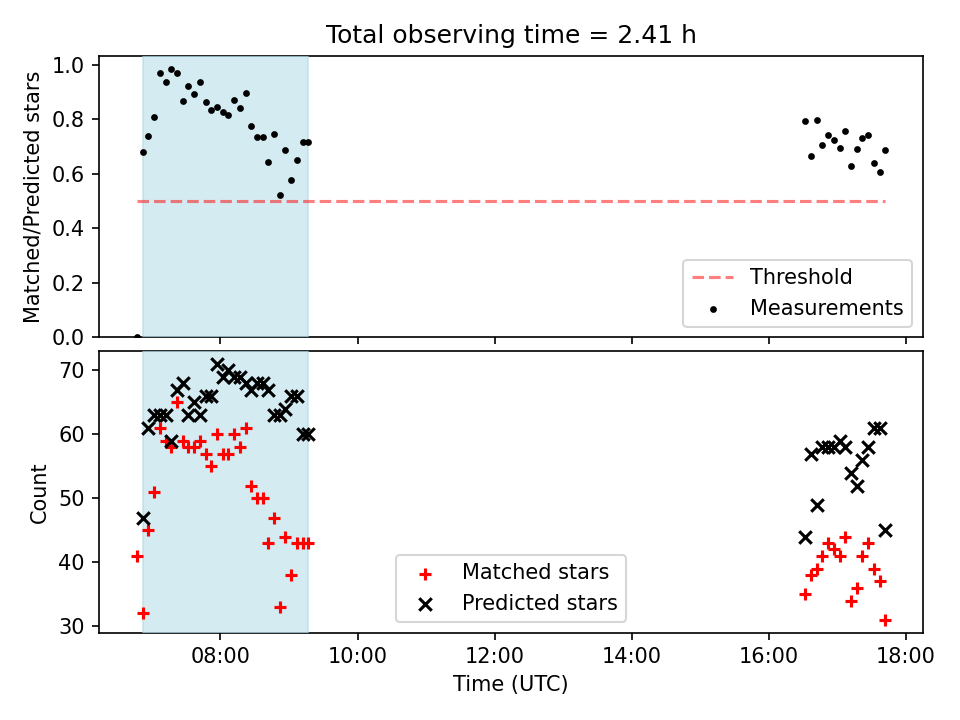 Total observing time = 2.41 h

Matched/Predicted stars

1.0
0.8
0.6
0.4
0.2
0.0

Threshold
Measurements

Count

70
60
50
40
30

Matched stars
Predicted stars

08:00
10:00
12:00
14:00
16:00
18:00

Time (UTC)